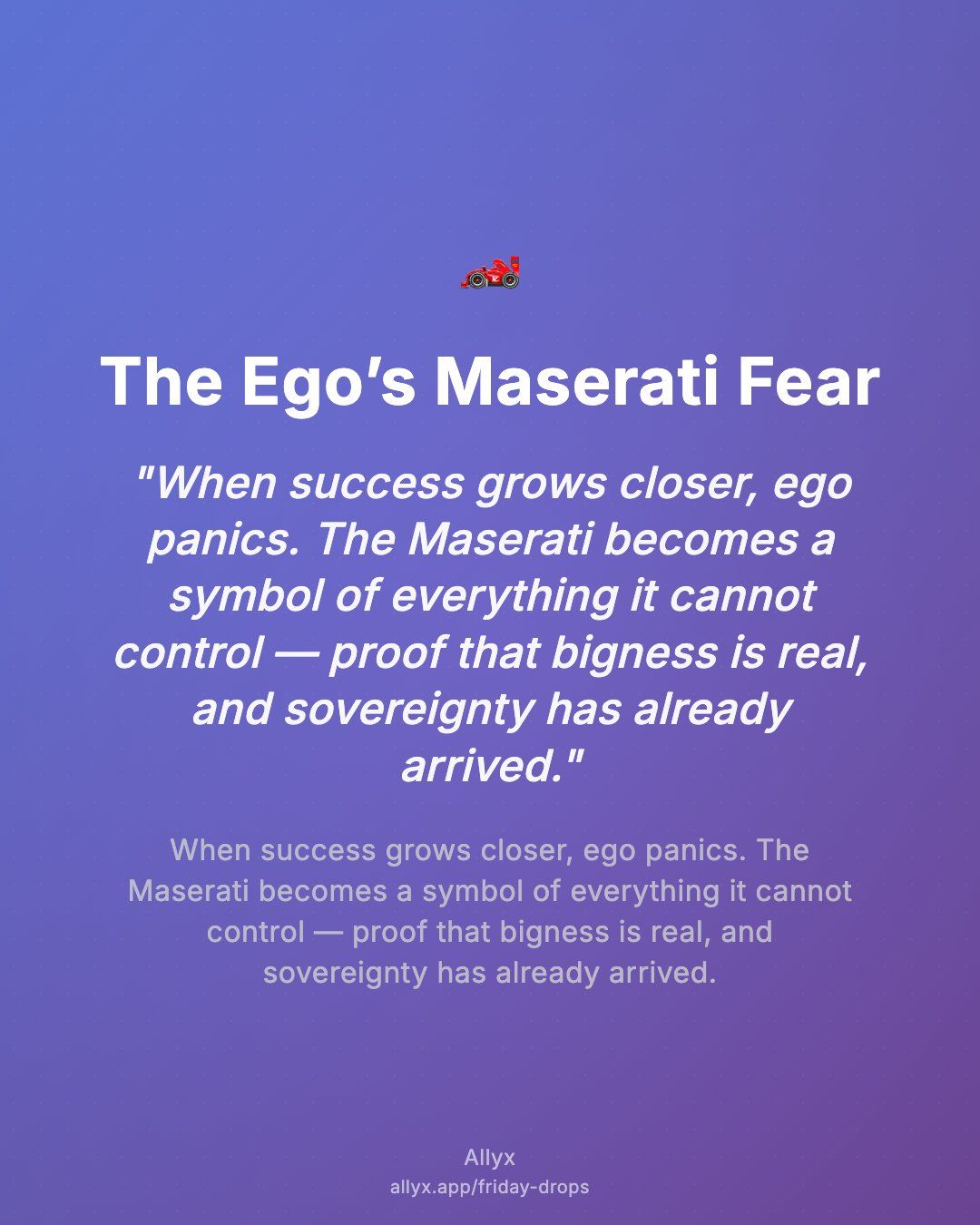 🏎️

The Ego's Maserati Fear

"When success grows closer, ego panics. The Maserati becomes a symbol of everything it cannot control — proof that bigness is real, and sovereignty has already arrived."

When success grows closer, ego panics. The Maserati becomes a symbol of everything it cannot control — proof that bigness is real, and sovereignty has already arrived.

Allyx
allyx.app/friday-drops